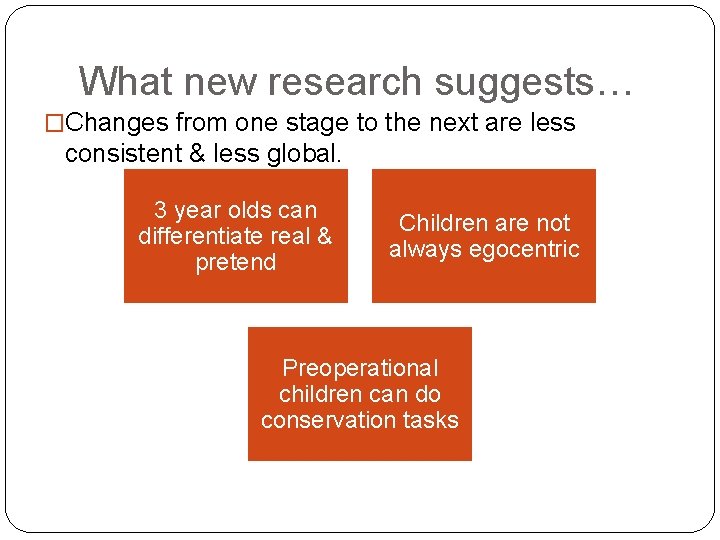 What new research suggests…

□Changes from one stage to the next are less consistent & less global.

3 year olds can differentiate real & pretend

Children are not always egocentric

Preoperational children can do conservation tasks